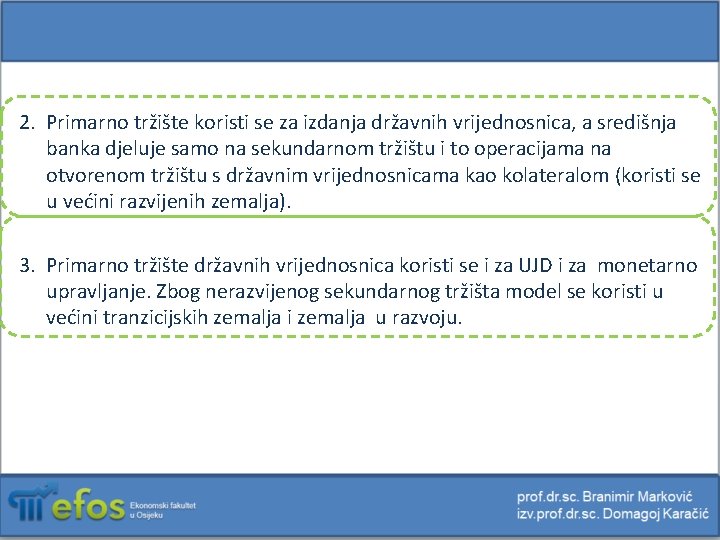 2. Primarno tržište koristi se za izdanja državnih vrijednosnica, a središnja banka djeluje samo na sekundarnom tržištu i to operacijama na otvorenom tržištu s državnim vrijednosnicama kao kolateralom (koristi se u većini razvijenih zemalja).

3. Primarno tržište državnih vrijednosnica koristi se i za UJD i za monetarno upravljanje. Zbog nerazvijenog sekundarnog tržišta model se koristi u većini tranzicijskih zemalja i zemalja u razvoju.

efos Ekonomski fakultet u Osijeku

prof.dr.sc. Branimir Marković
izv.prof.dr.sc. Domagoj Karačić